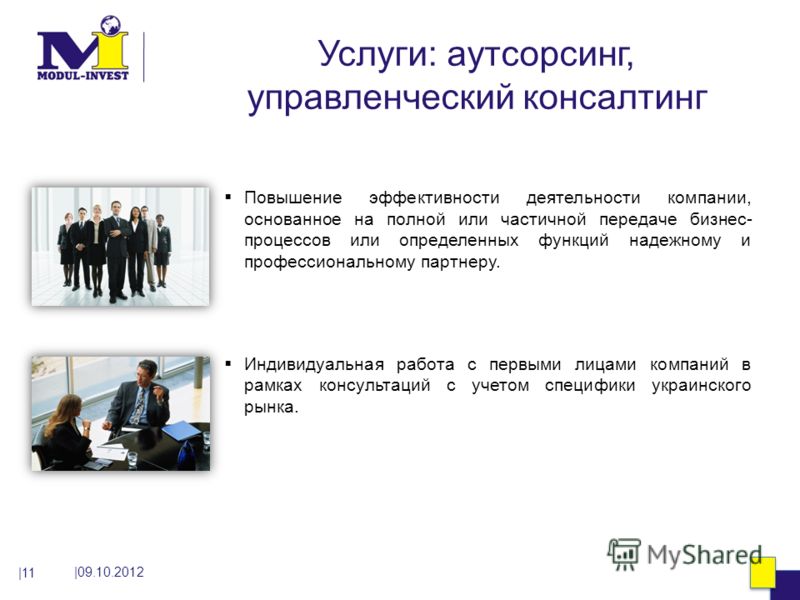 MI
MODUL-INVEST

Услуги: аутсорсинг, управленческий консалтинг

▪ Повышение эффективности деятельности компании, основанное на полной или частичной передаче бизнес-процессов или определенных функций надежному и профессиональному партнеру.

▪ Индивидуальная работа с первыми лицами компаний в рамках консультаций с учетом специфики украинского рынка.

|11 |09.10.2012

MyShared